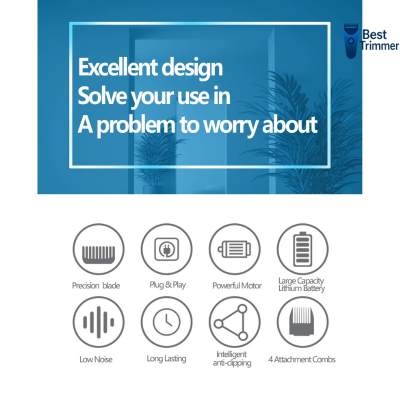 Best Trimmer

Excellent design
Solve your use in
A problem to worry about

Precision blade

Plug & Play

Powerful Motor

Large Capacity Lithium Battery

Low Noise

Long Lasting

Intelligent anti-clipping

4 Attachment Combs